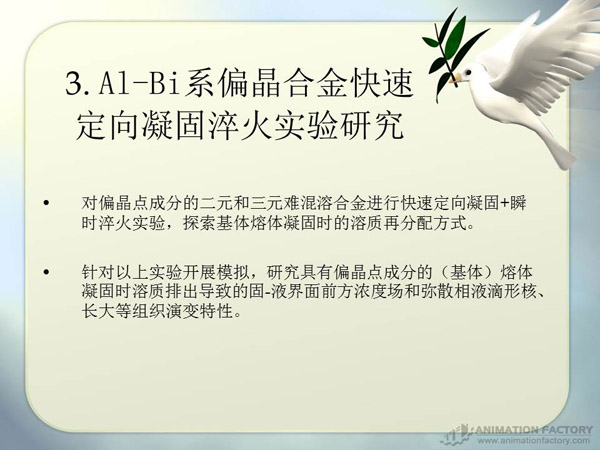 3. Al-Bi系偏晶合金快速定向凝固淬火实验研究

• 对偏晶点成分的二元和三元难混溶合金进行快速定向凝固+瞬时淬火实验，探索基体熔体凝固时的溶质再分配方式。

• 针对以上实验开展模拟，研究具有偏晶点成分的（基体）熔体凝固时溶质排出导致的固-液界面前方浓度场和弥散相液滴形核、长大等组织演变特性。

ANIMATION FACTORY
www.animationfactory.com